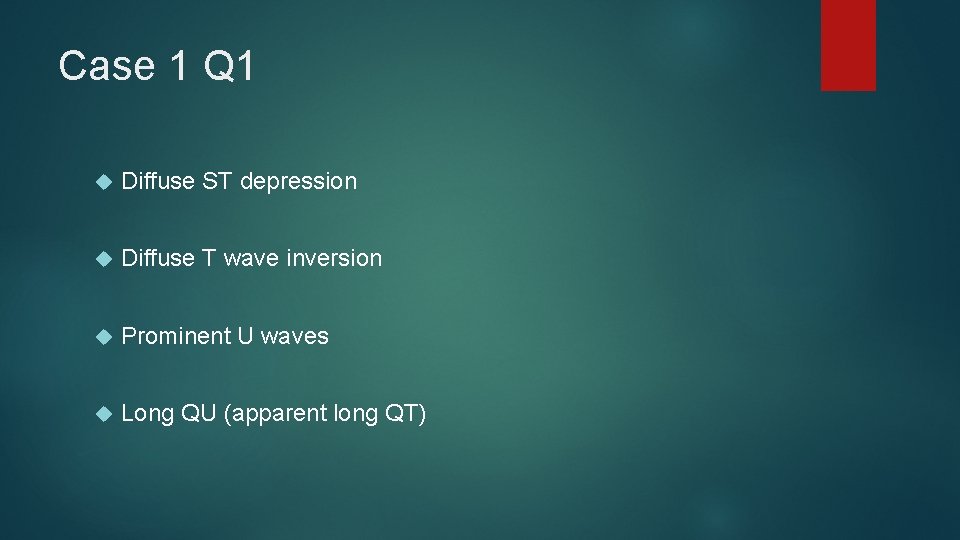 Case 1 Q1

Diffuse ST depression

Diffuse T wave inversion

Prominent U waves

Long QU (apparent long QT)